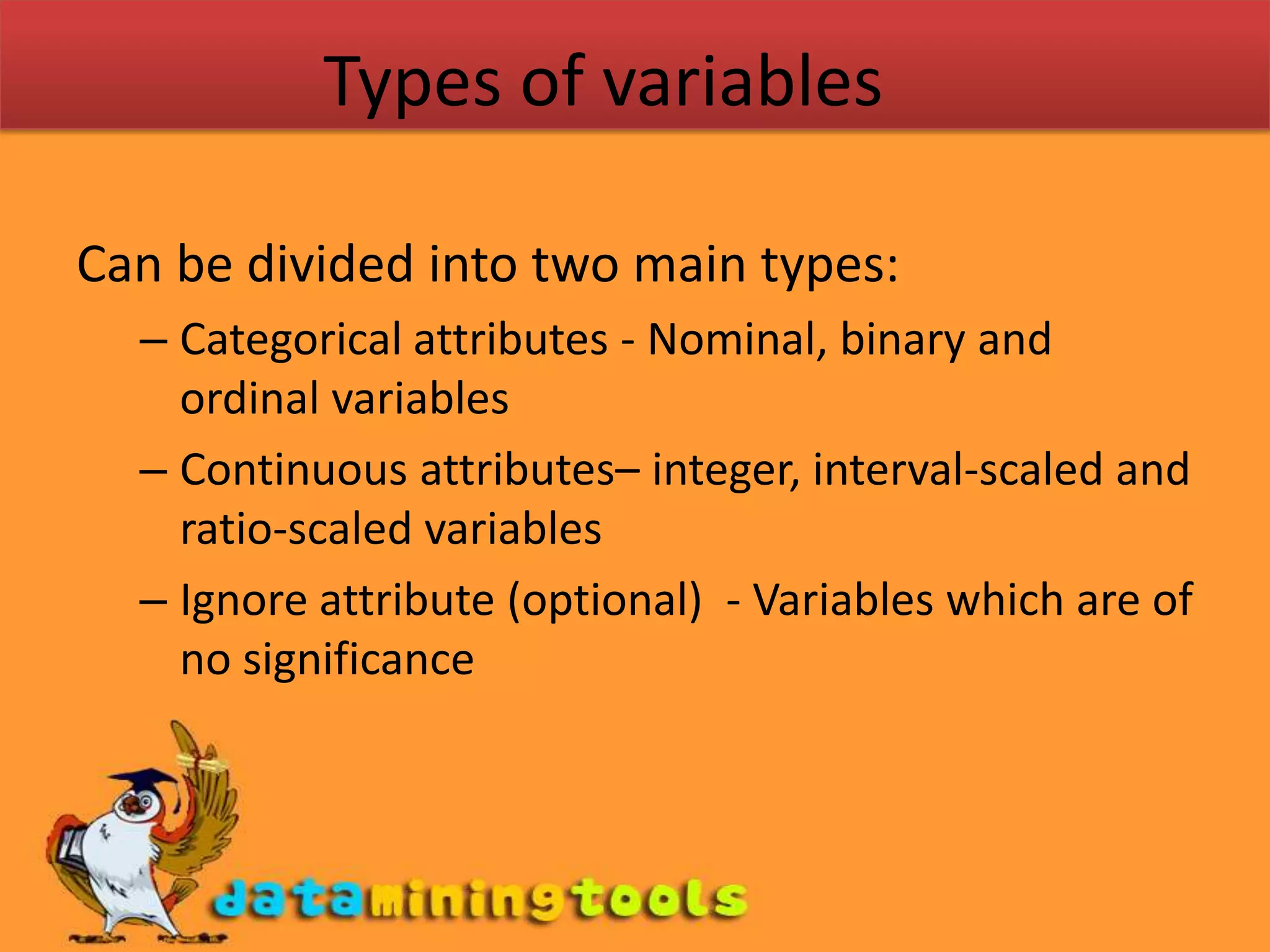 Types of variables

Can be divided into two main types:

– Categorical attributes - Nominal, binary and ordinal variables

– Continuous attributes– integer, interval-scaled and ratio-scaled variables

– Ignore attribute (optional)  - Variables which are of no significance

dataminingtools